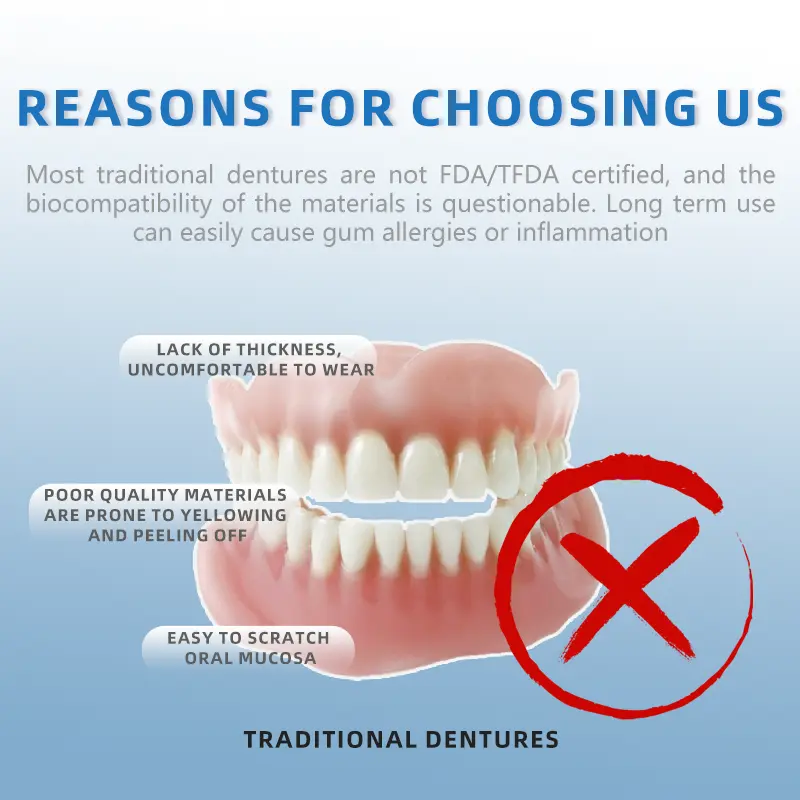 REASONS FOR CHOOSING US

Most traditional dentures are not FDA/TFDA certified, and the biocompatibility of the materials is questionable. Long term use can easily cause gum allergies or inflammation

LACK OF THICKNESS, UNCOMFORTABLE TO WEAR

POOR QUALITY MATERIALS ARE PRONE TO YELLOWING AND PEELING OFF

EASY TO SCRATCH ORAL MUCOSA

TRADITIONAL DENTURES